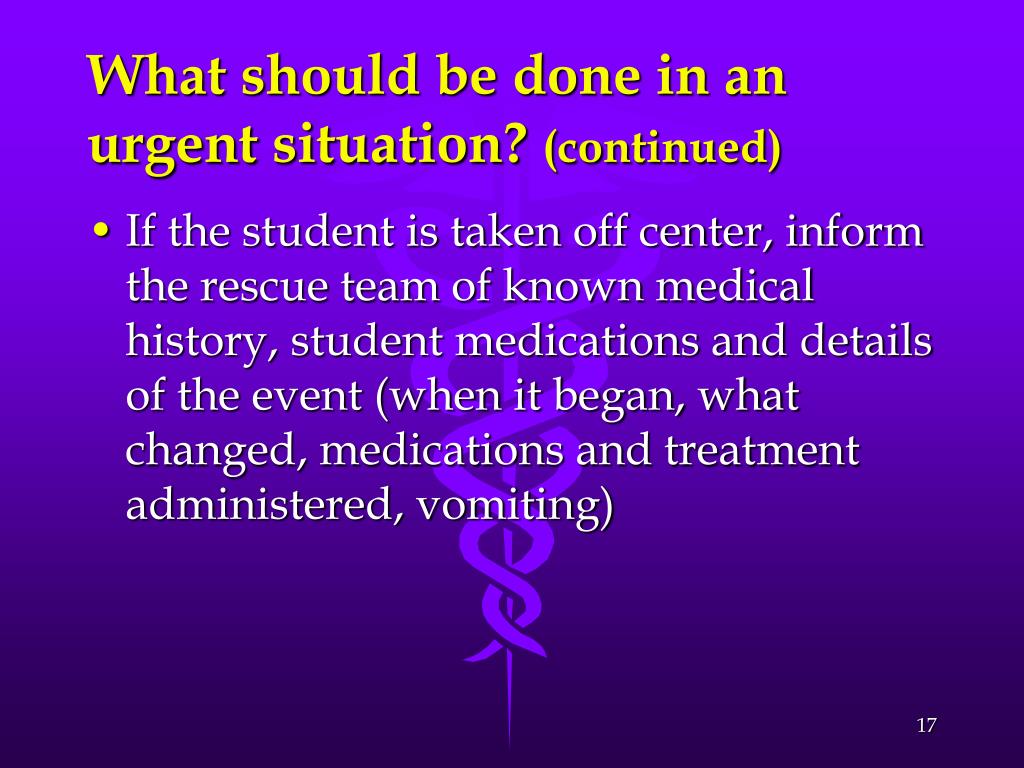 What should be done in an urgent situation? (continued)

• If the student is taken off center, inform the rescue team of known medical history, student medications and details of the event (when it began, what changed, medications and treatment administered, vomiting)

17